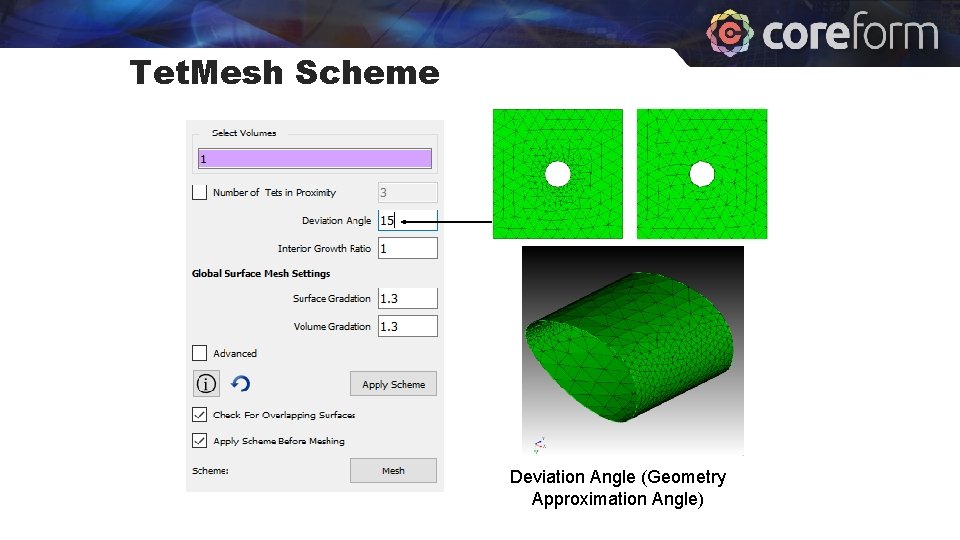 coreform

TetMesh Scheme

Select Volumes

1

Number of Tets in Proximity 3

Deviation Angle 15

Interior Growth Ratio 1

Global Surface Mesh Settings

Surface Gradation 1.3

Volume Gradation 1.3

Advanced

Apply Scheme

Check For Overlapping Surfaces

Apply Scheme Before Meshing

Scheme: Mesh

Deviation Angle (Geometry Approximation Angle)